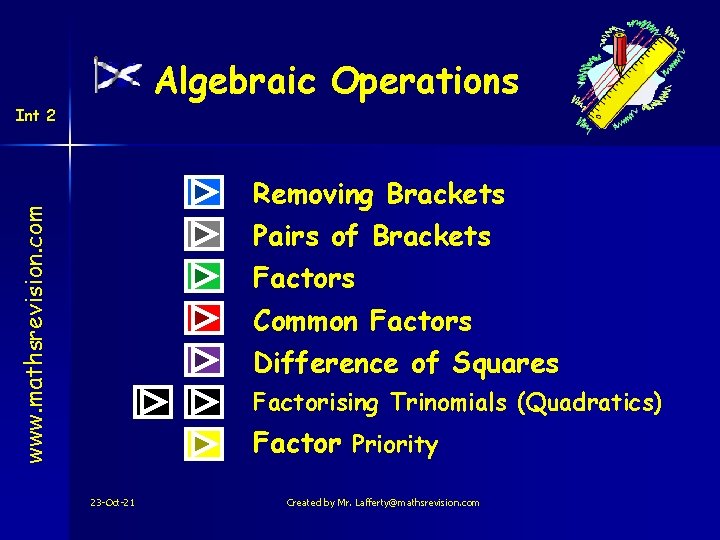 Algebraic Operations

Int 2

www.mathsrevision.com

Removing Brackets

Pairs of Brackets

Factors

Common Factors

Difference of Squares

Factorising Trinomials (Quadratics)

Factor Priority

23-Oct-21

Created by Mr. Lafferty@mathsrevision.com